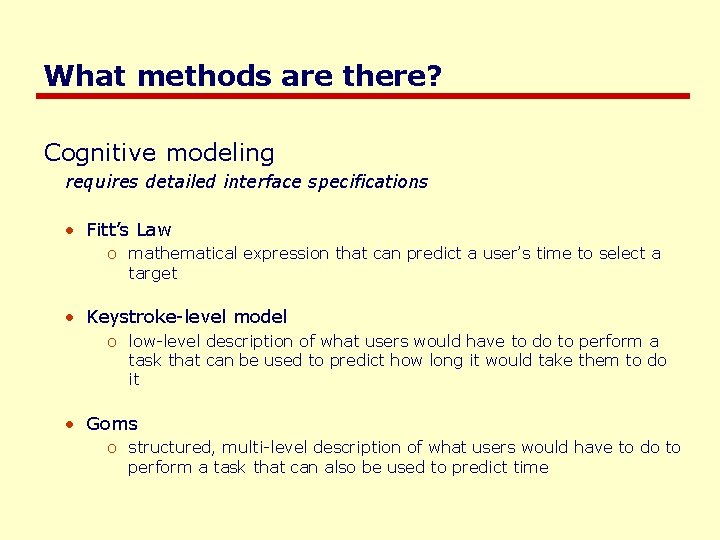 What methods are there?

Cognitive modeling
requires detailed interface specifications

• Fitt's Law
 o mathematical expression that can predict a user's time to select a target

• Keystroke-level model
 o low-level description of what users would have to do to perform a task that can be used to predict how long it would take them to do it

• Goms
 o structured, multi-level description of what users would have to do to perform a task that can also be used to predict time